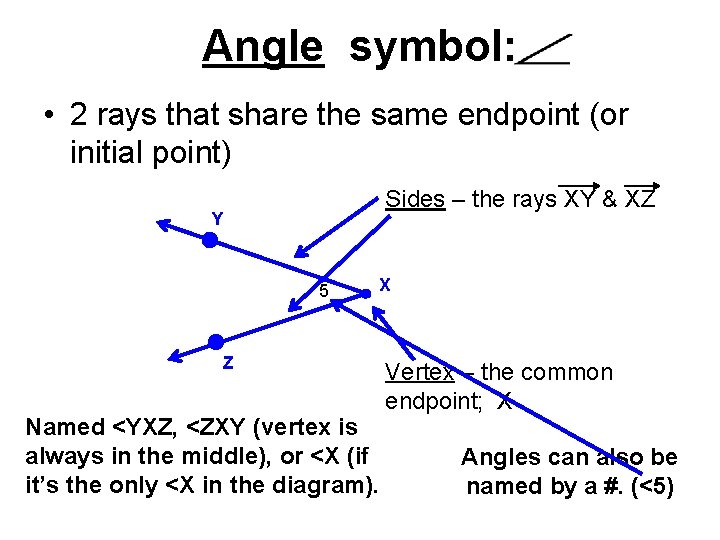 Angle symbol: $\angle$

• 2 rays that share the same endpoint (or initial point)

Sides – the rays $\overrightarrow{XY}$ & $\overrightarrow{XZ}$

Y

5

X

Z

Vertex – the common endpoint; X

Named <YXZ, <ZXY (vertex is always in the middle), or <X (if it's the only <X in the diagram).

Angles can also be named by a #. (<5)